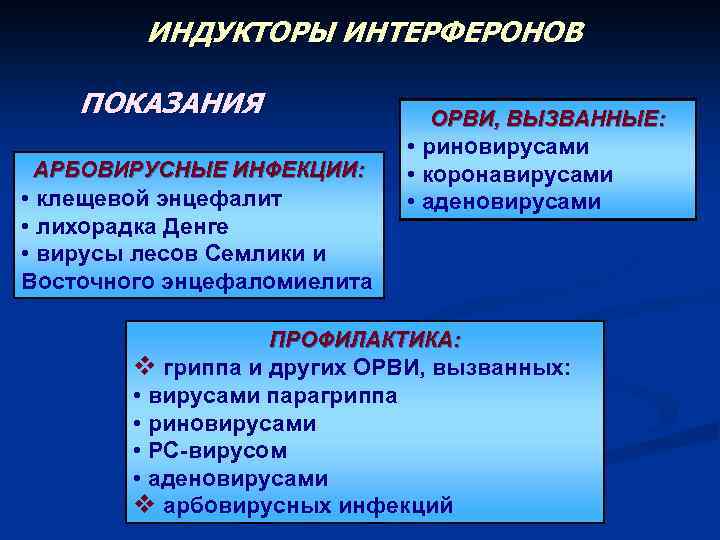 ИНДУКТОРЫ ИНТЕРФЕРОНОВ

ПОКАЗАНИЯ

АРБОВИРУСНЫЕ ИНФЕКЦИИ:
• клещевой энцефалит
• лихорадка Денге
• вирусы лесов Семлики и Восточного энцефаломиелита

ОРВИ, ВЫЗВАННЫЕ:
• риновирусами
• коронавирусами
• аденовирусами

ПРОФИЛАКТИКА:
❖ гриппа и других ОРВИ, вызванных:
• вирусами парагриппа
• риновирусами
• РС-вирусом
• аденовирусами
❖ арбовирусных инфекций